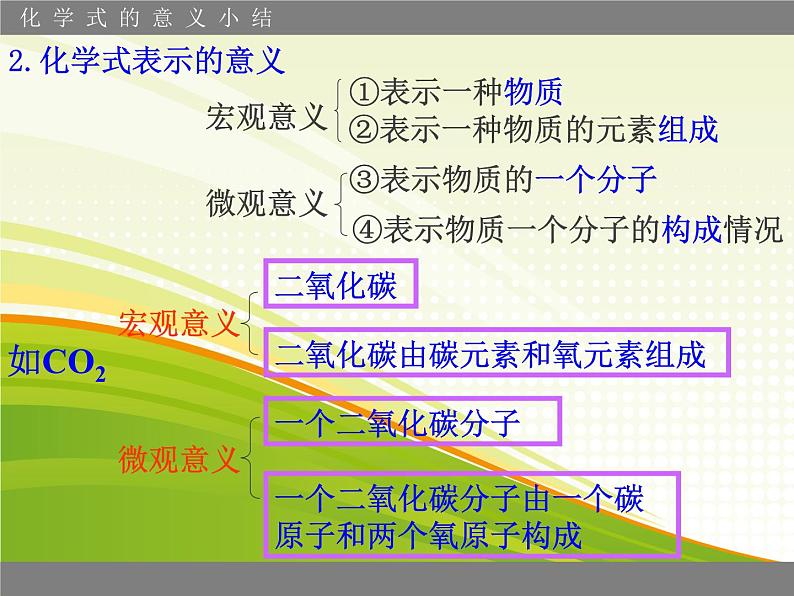 化学式的意义小结

2. 化学式表示的意义

宏观意义
①表示一种物质
②表示一种物质的元素组成

微观意义
③表示物质的一个分子
④表示物质一个分子的构成情况

如$CO_2$

宏观意义
二氧化碳
二氧化碳由碳元素和氧元素组成

微观意义
一个二氧化碳分子
一个二氧化碳分子由一个碳原子和两个氧原子构成